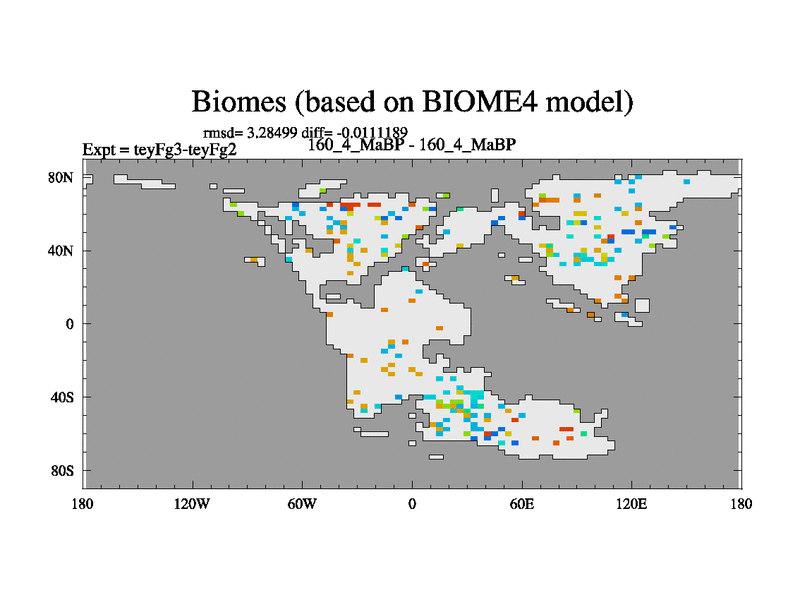 Biomes (based on BIOME4 model)

rmsd= 3.28499 diff= -0.0111189

Expt = teyFg3-teyFg2

160_4_MaBP - 160_4_MaBP

80N

40N

0

40S

80S

180

120W

60W

0

60E

120E

180